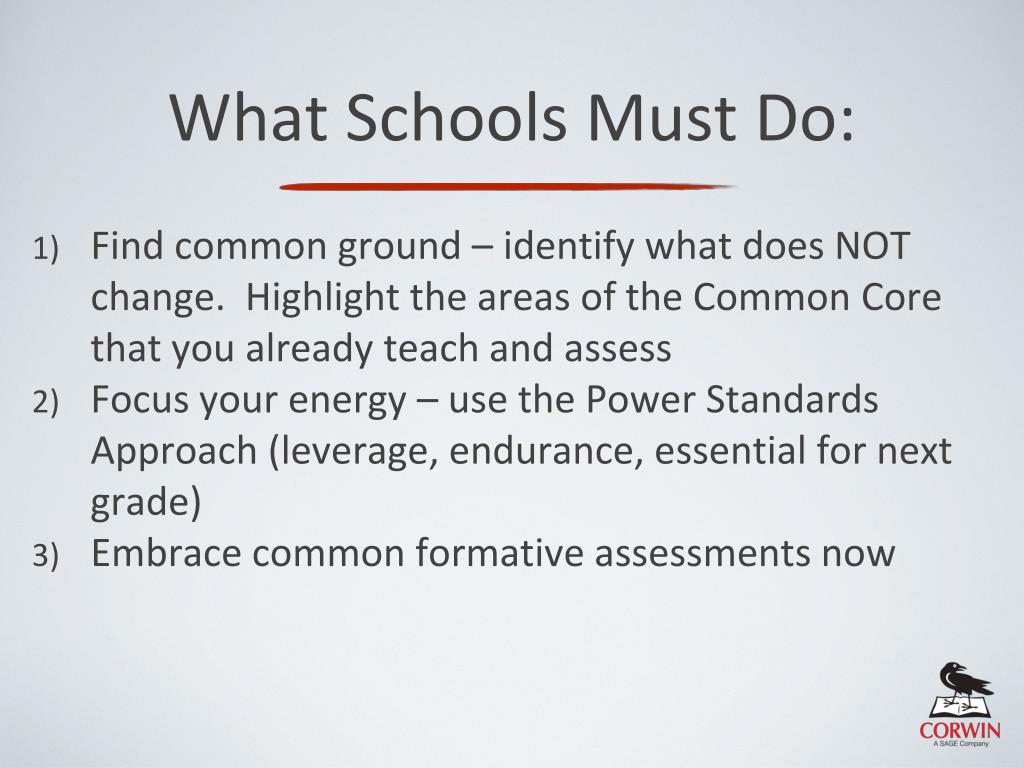 What Schools Must Do:

1) Find common ground – identify what does NOT change. Highlight the areas of the Common Core that you already teach and assess
2) Focus your energy – use the Power Standards Approach (leverage, endurance, essential for next grade)
3) Embrace common formative assessments now

CORWIN
A SAGE Company